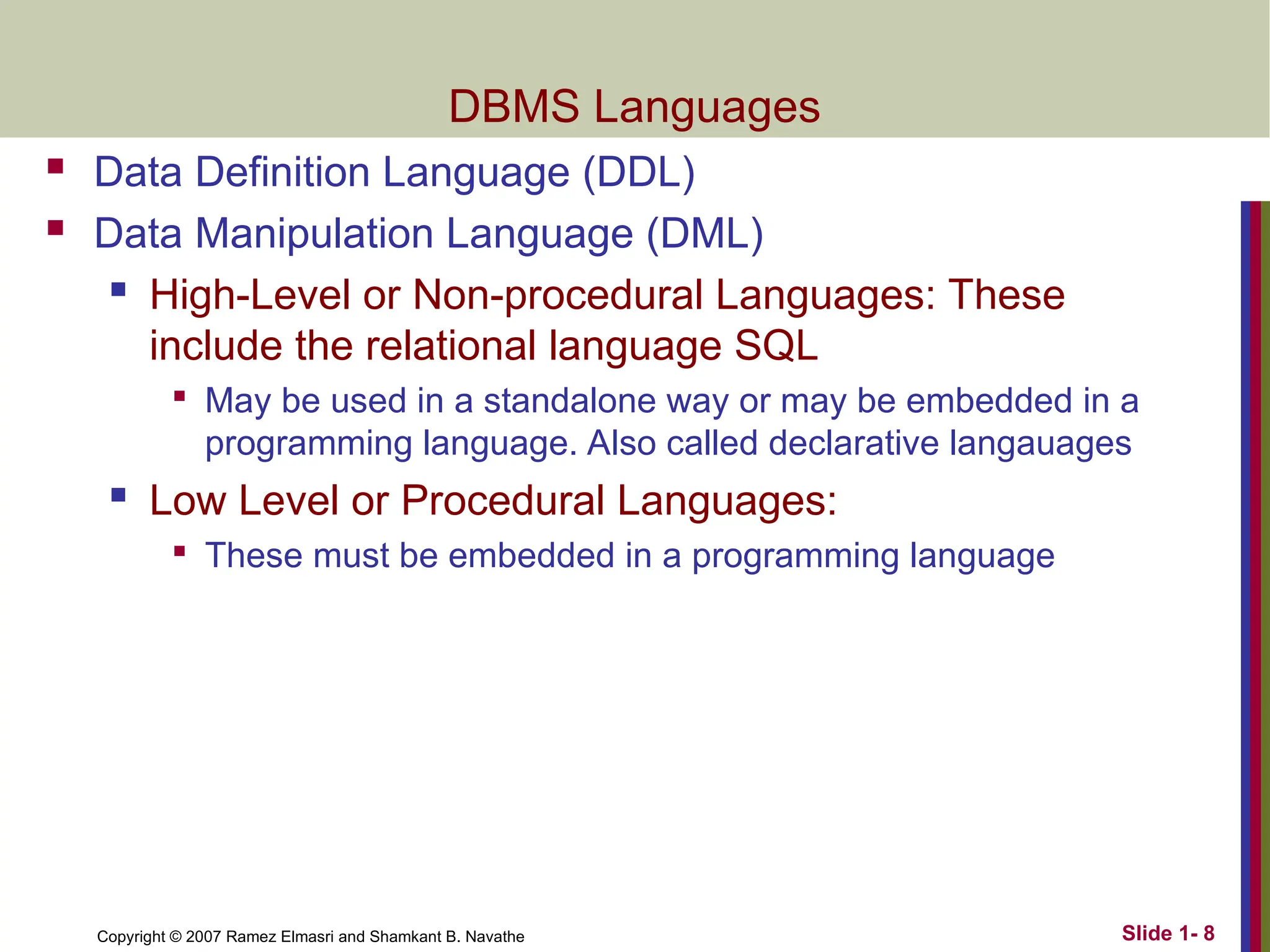 DBMS Languages

- Data Definition Language (DDL)
- Data Manipulation Language (DML)
  - High-Level or Non-procedural Languages: These include the relational language SQL
    - May be used in a standalone way or may be embedded in a programming language. Also called declarative langauages
  - Low Level or Procedural Languages:
    - These must be embedded in a programming language

Copyright © 2007 Ramez Elmasri and Shamkant B. Navathe

Slide 1- 8